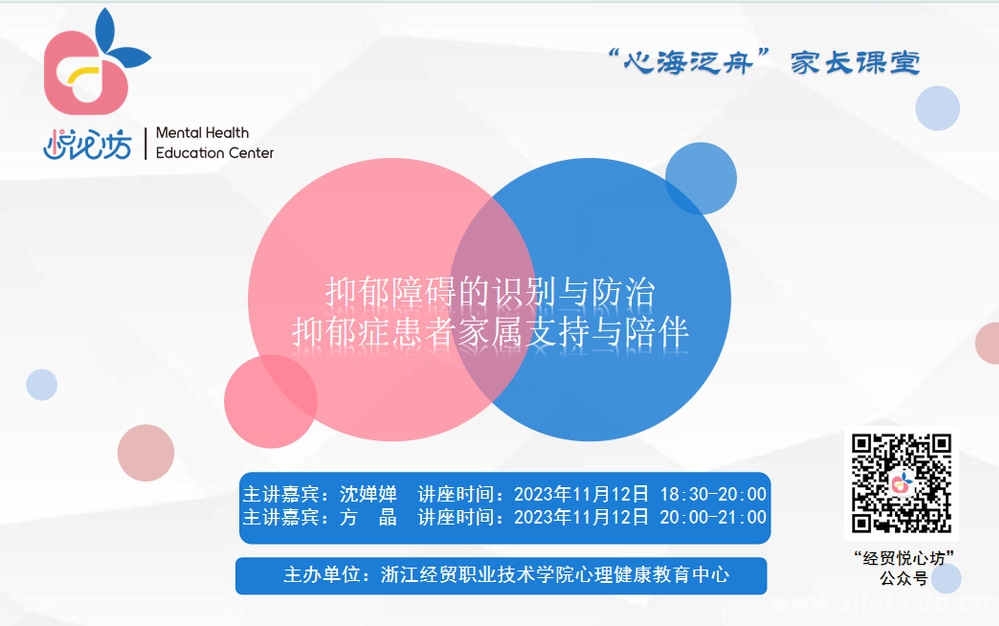 悦心坊 | Mental Health Education Center

“心海泛舟”家长课堂

抑郁障碍的识别与防治
抑郁症患者家属支持与陪伴

主讲嘉宾：沈婵婵 讲座时间：2023年11月12日 18:30-20:00
主讲嘉宾：方 晶 讲座时间：2023年11月12日 20:00-21:00

主办单位：浙江经贸职业技术学院心理健康教育中心

“经贸悦心坊”
公众号

www.zjiet.edu.cn